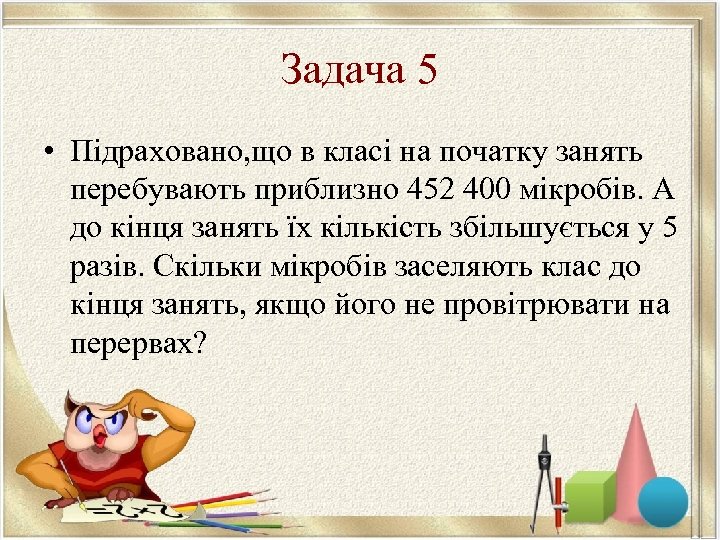 Задача 5

• Підраховано,що в класі на початку занять перебувають приблизно 452 400 мікробів. А до кінця занять їх кількість збільшується у 5 разів. Скільки мікробів заселяють клас до кінця занять, якщо його не провітрювати на перервах?